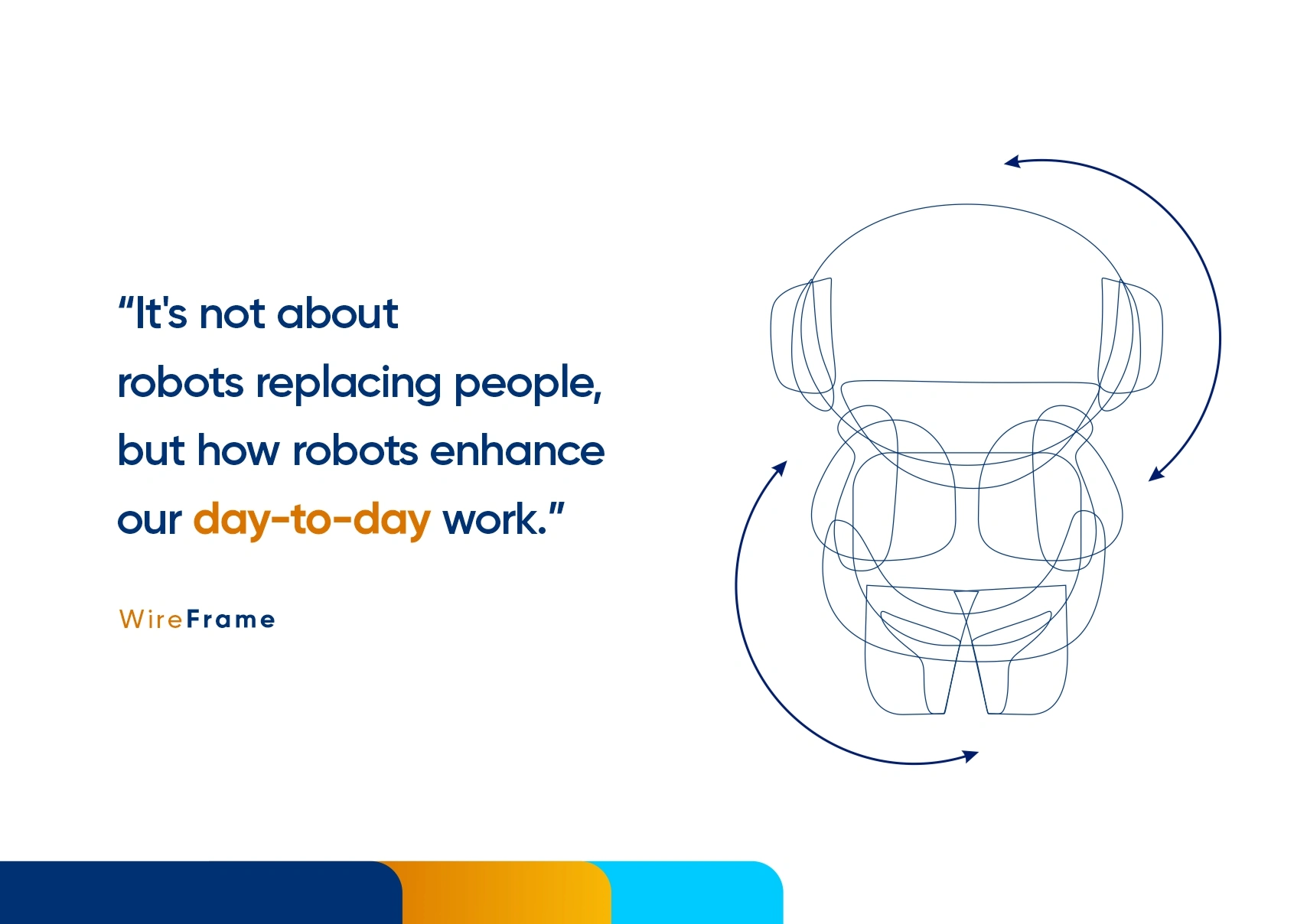 “It's not about robots replacing people, but how robots enhance our day-to-day work.”

WireFrame